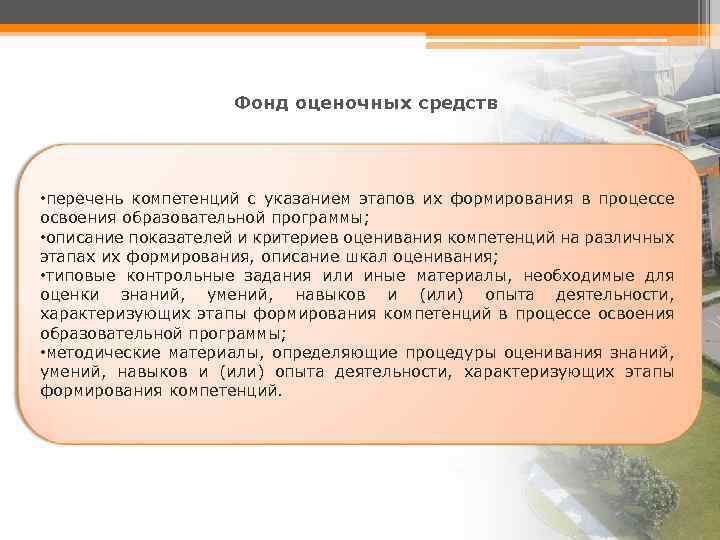 Фонд оценочных средств

•перечень компетенций с указанием этапов их формирования в процессе освоения образовательной программы;
•описание показателей и критериев оценивания компетенций на различных этапах их формирования, описание шкал оценивания;
•типовые контрольные задания или иные материалы, необходимые для оценки знаний, умений, навыков и (или) опыта деятельности, характеризующих этапы формирования компетенций в процессе освоения образовательной программы;
•методические материалы, определяющие процедуры оценивания знаний, умений, навыков и (или) опыта деятельности, характеризующих этапы формирования компетенций.